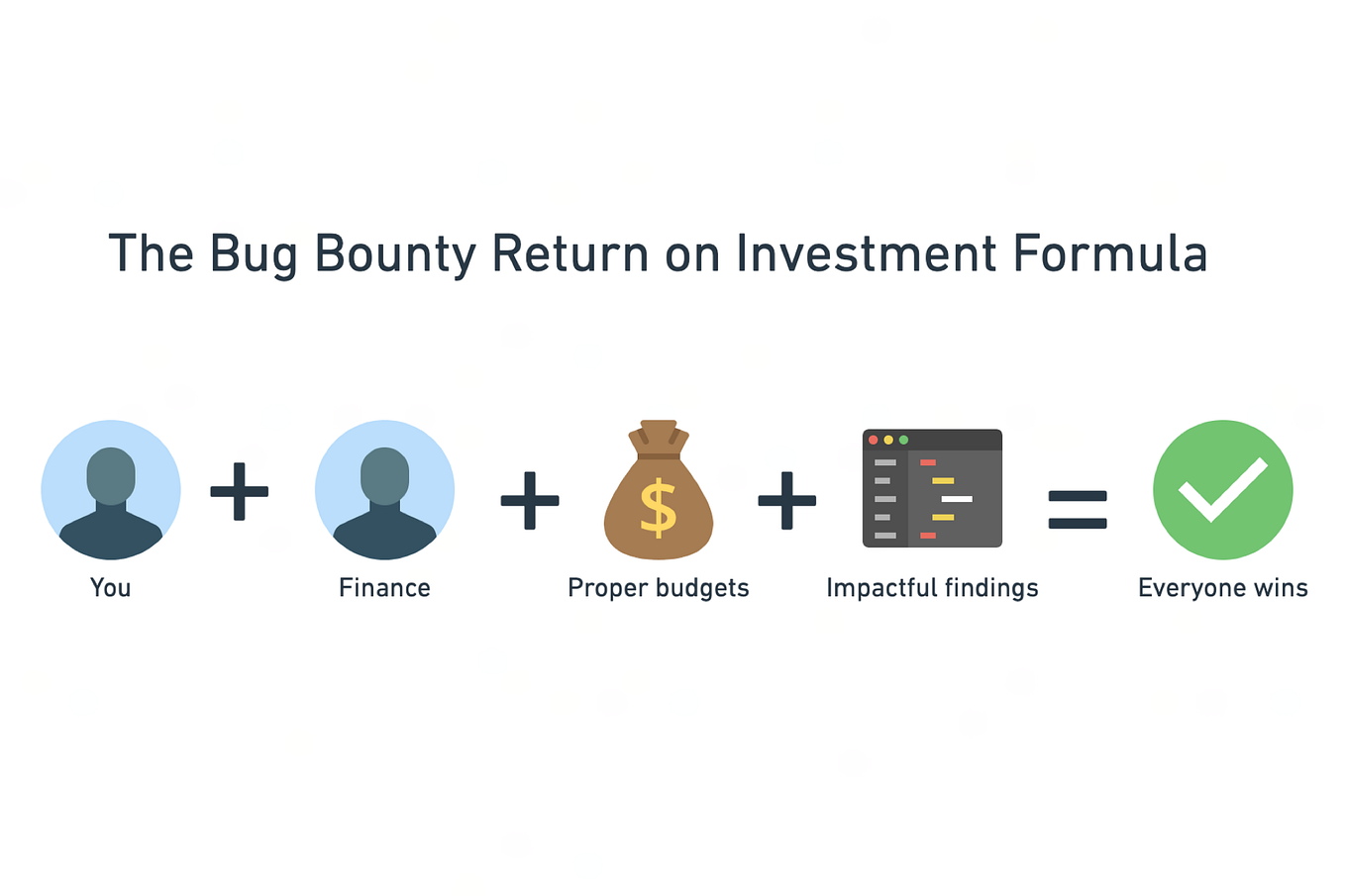 The Bug Bounty Return on Investment Formula

You + Finance + $ Proper budgets + Impactful findings = Everyone wins